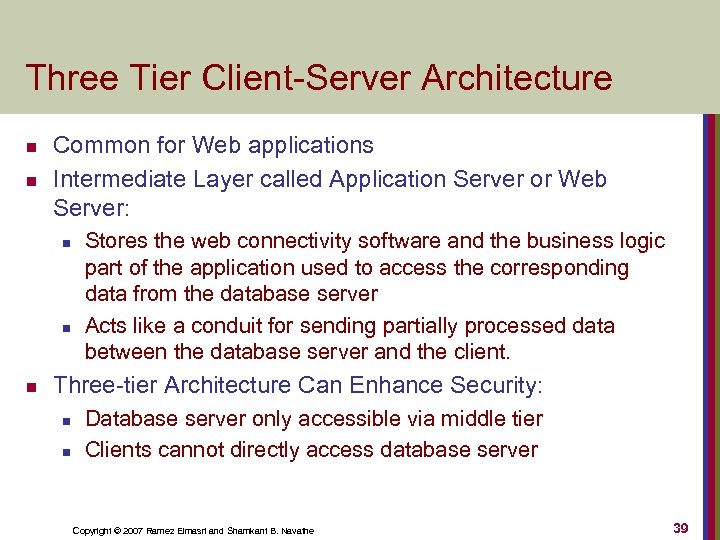 Three Tier Client-Server Architecture

- Common for Web applications
- Intermediate Layer called Application Server or Web Server:
  - Stores the web connectivity software and the business logic part of the application used to access the corresponding data from the database server
  - Acts like a conduit for sending partially processed data between the database server and the client.
- Three-tier Architecture Can Enhance Security:
  - Database server only accessible via middle tier
  - Clients cannot directly access database server

Copyright © 2007 Ramez Elmasri and Shamkant B. Navathe

39